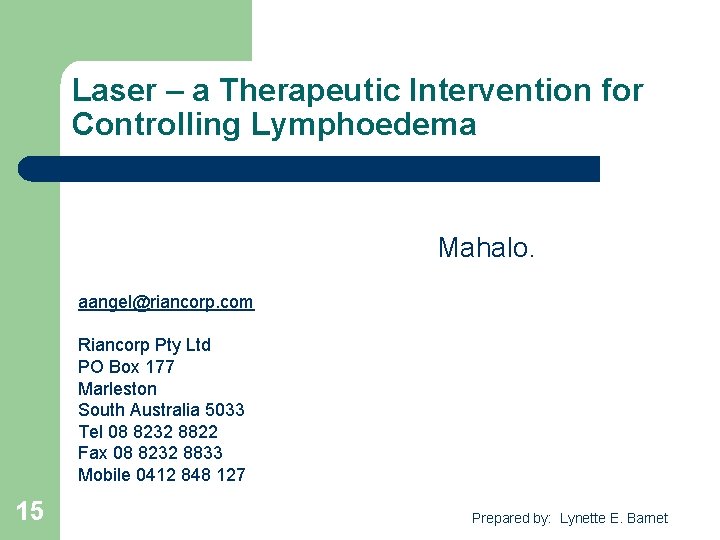 Laser – a Therapeutic Intervention for Controlling Lymphoedema

Mahalo.

aangel@riancorp.com

Riancorp Pty Ltd
PO Box 177
Marleston
South Australia 5033
Tel 08 8232 8822
Fax 08 8232 8833
Mobile 0412 848 127

15

Prepared by: Lynette E. Barnet